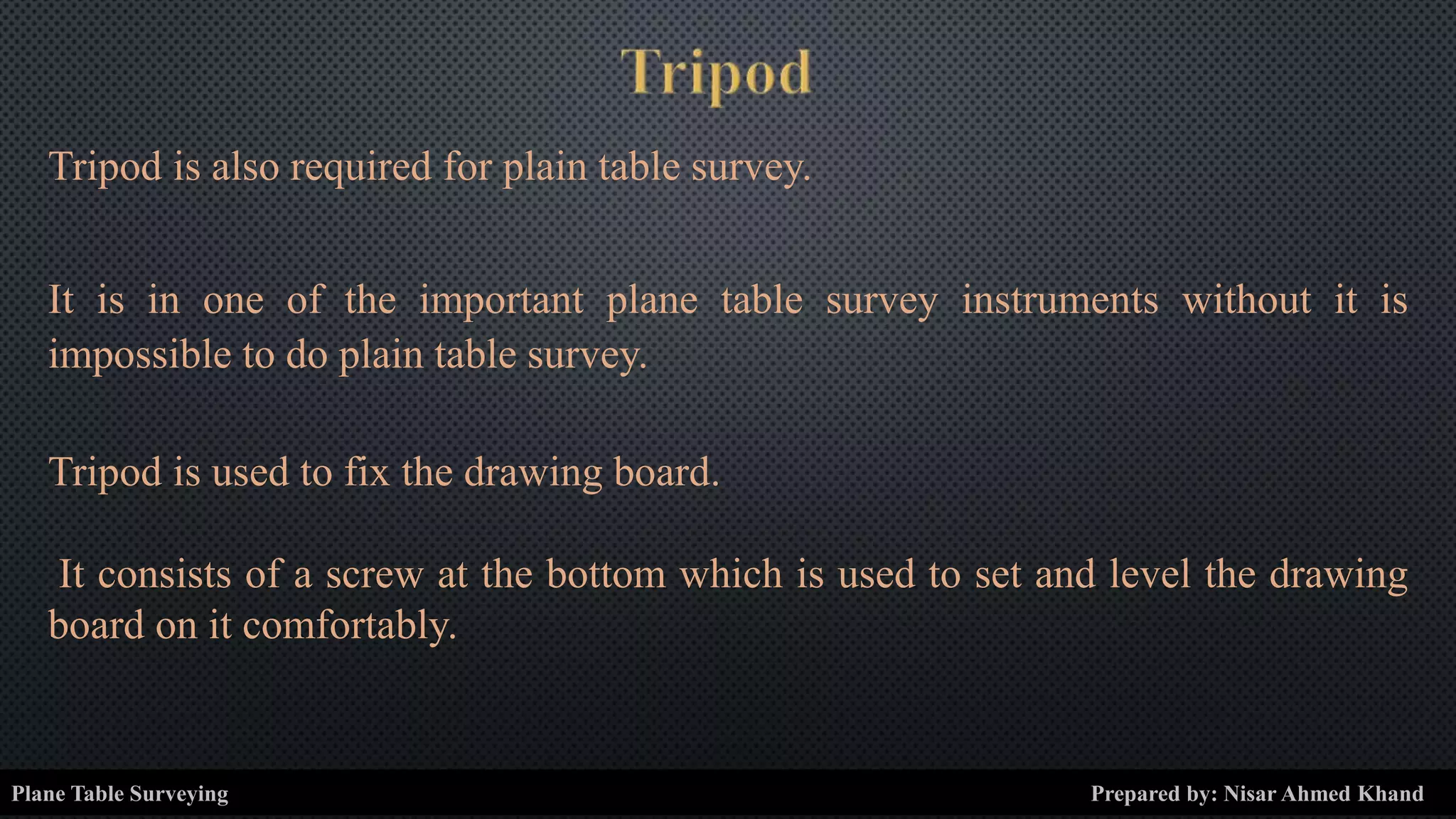 Tripod

Tripod is also required for plain table survey.

It is in one of the important plane table survey instruments without it is impossible to do plain table survey.

Tripod is used to fix the drawing board.

It consists of a screw at the bottom which is used to set and level the drawing board on it comfortably.

Plane Table Surveying

Prepared by: Nisar Ahmed Khand